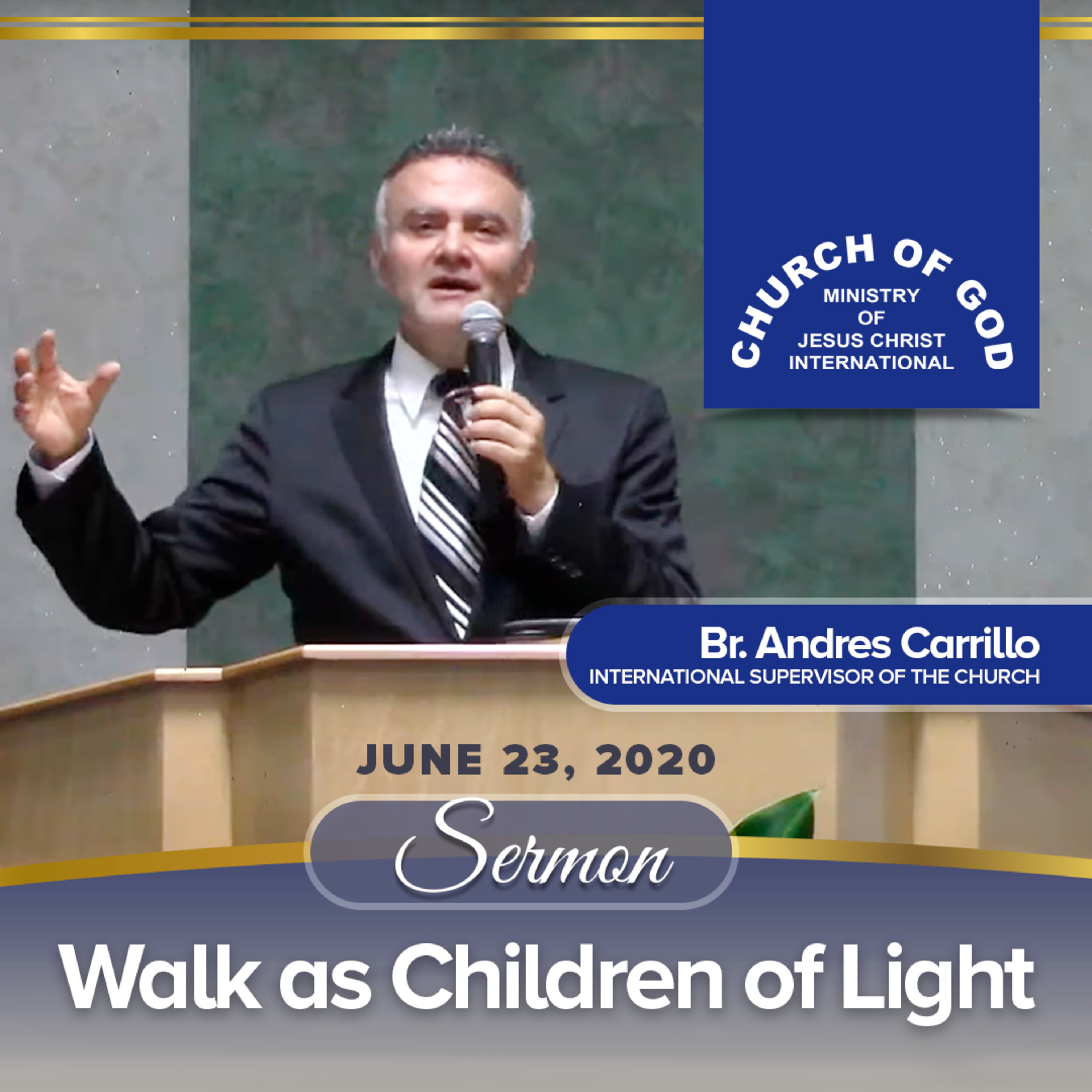 CHURCH OF GOD
MINISTRY OF JESUS CHRIST INTERNATIONAL

Br. Andres Carrillo
INTERNATIONAL SUPERVISOR OF THE CHURCH

JUNE 23, 2020

Sermon

Walk as Children of Light